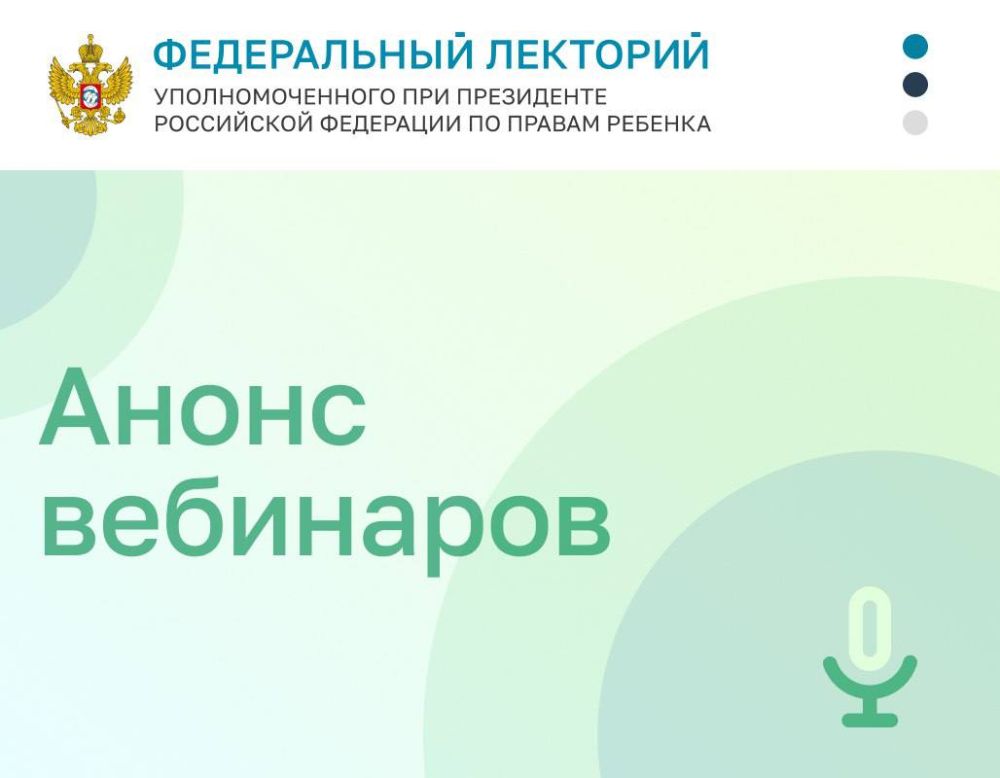 ФЕДЕРАЛЬНЫЙ ЛЕКТОРИЙ
УПОЛНОМОЧЕННОГО ПРИ ПРЕЗИДЕНТЕ РОССИЙСКОЙ ФЕДЕРАЦИИ ПО ПРАВАМ РЕБЕНКА

Анонс вебинаров